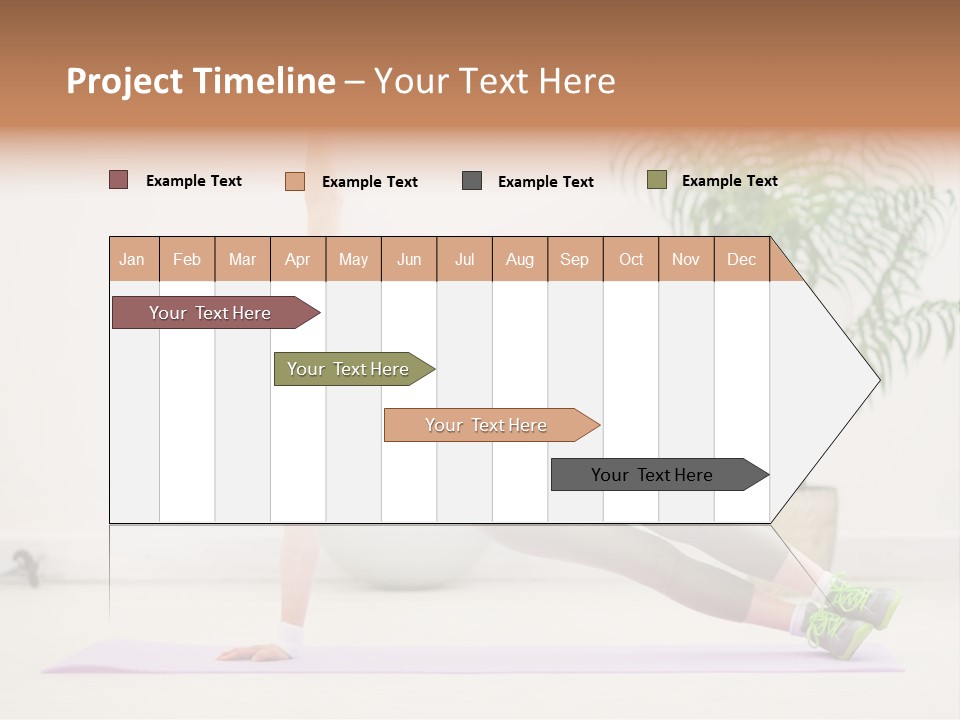 Project Timeline – Your Text Here

Example Text
Example Text
Example Text
Example Text

| Jan | Feb | Mar | Apr | May | Jun | Jul | Aug | Sep | Oct | Nov | Dec |
|---|---|---|---|---|---|---|---|---|---|---|---|

Your Text Here

Your Text Here

Your Text Here

Your Text Here